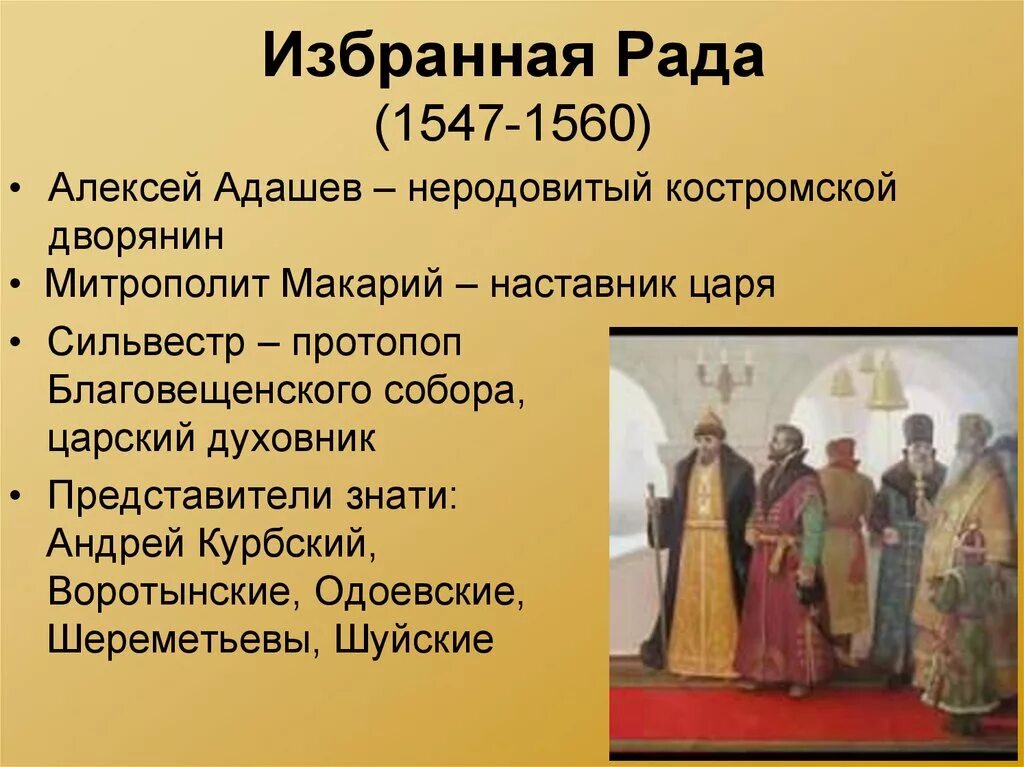 Избранная Рада
(1547-1560)

• Алексей Адашев – неродовитый костромской дворянин

• Митрополит Макарий – наставник царя

• Сильвестр – протопоп Благовещенского собора, царский духовник

• Представители знати: Андрей Курбский, Воротынские, Одоевские, Шереметьевы, Шуйские